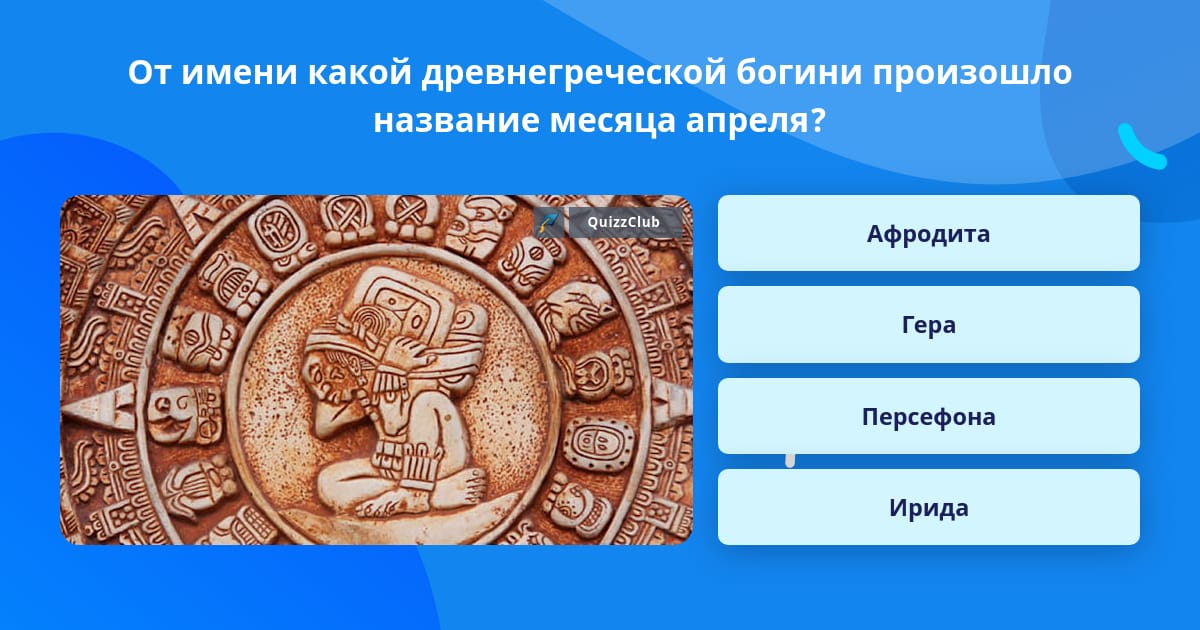 От имени какой древнегреческой богини произошло название месяца апреля?

QuizzClub

Афродита

Гера

Персефона

Ирида